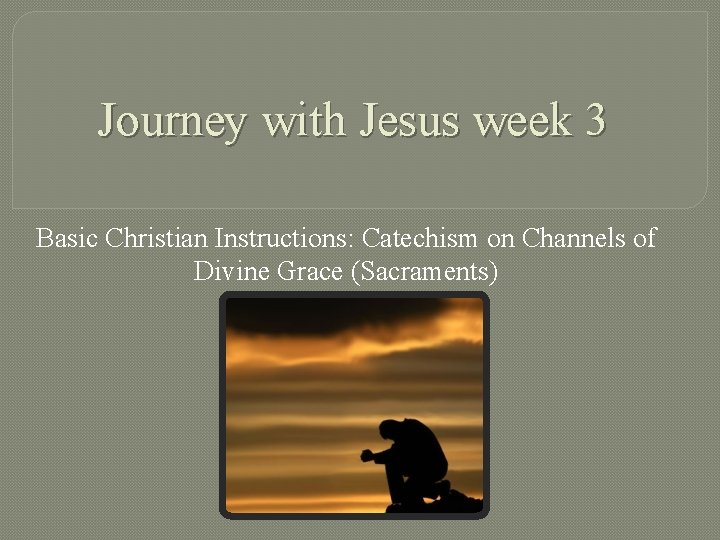 Journey with Jesus week 3

Basic Christian Instructions: Catechism on Channels of Divine Grace (Sacraments)